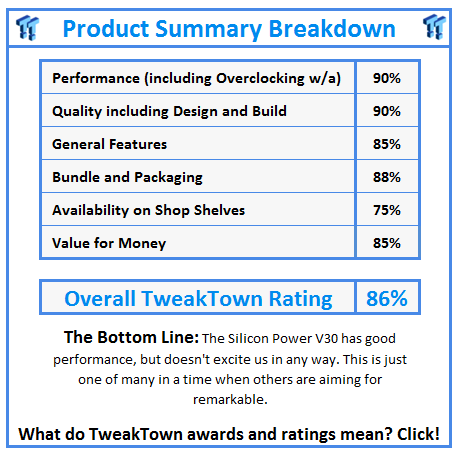 Product Summary Breakdown

| Performance (including Overclocking w/a) | 90% |
|---|---|
| Quality including Design and Build | 90% |
| General Features | 85% |
| Bundle and Packaging | 88% |
| Availability on Shop Shelves | 75% |
| Value for Money | 85% |

| Overall TweakTown Rating | 86% |
|---|---|

The Bottom Line: The Silicon Power V30 has good performance, but doesn't excite us in any way. This is just one of many in a time when others are aiming for remarkable.

What do TweakTown awards and ratings mean? Click!